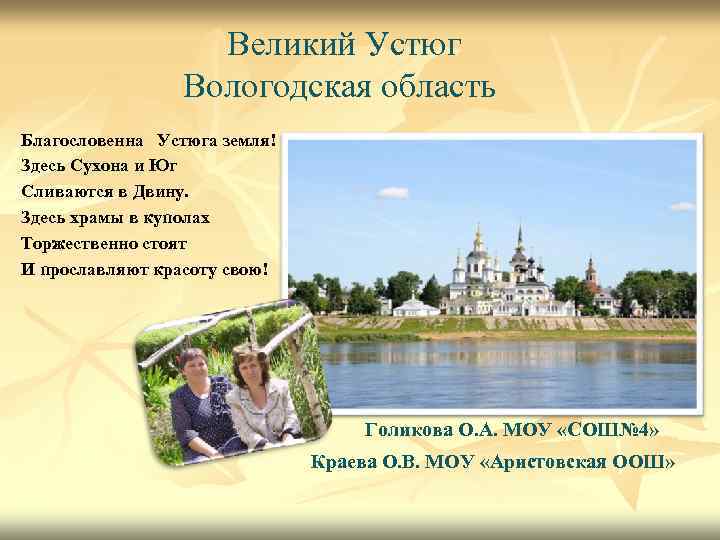 Великий Устюг
Вологодская область

Благословенна Устюга земля!
Здесь Сухона и Юг
Сливаются в Двину.
Здесь храмы в куполах
Торжественно стоят
И прославляют красоту свою!

Голикова О.А. МОУ «СОШ№4»
Краева О.В. МОУ «Аристовская ООШ»